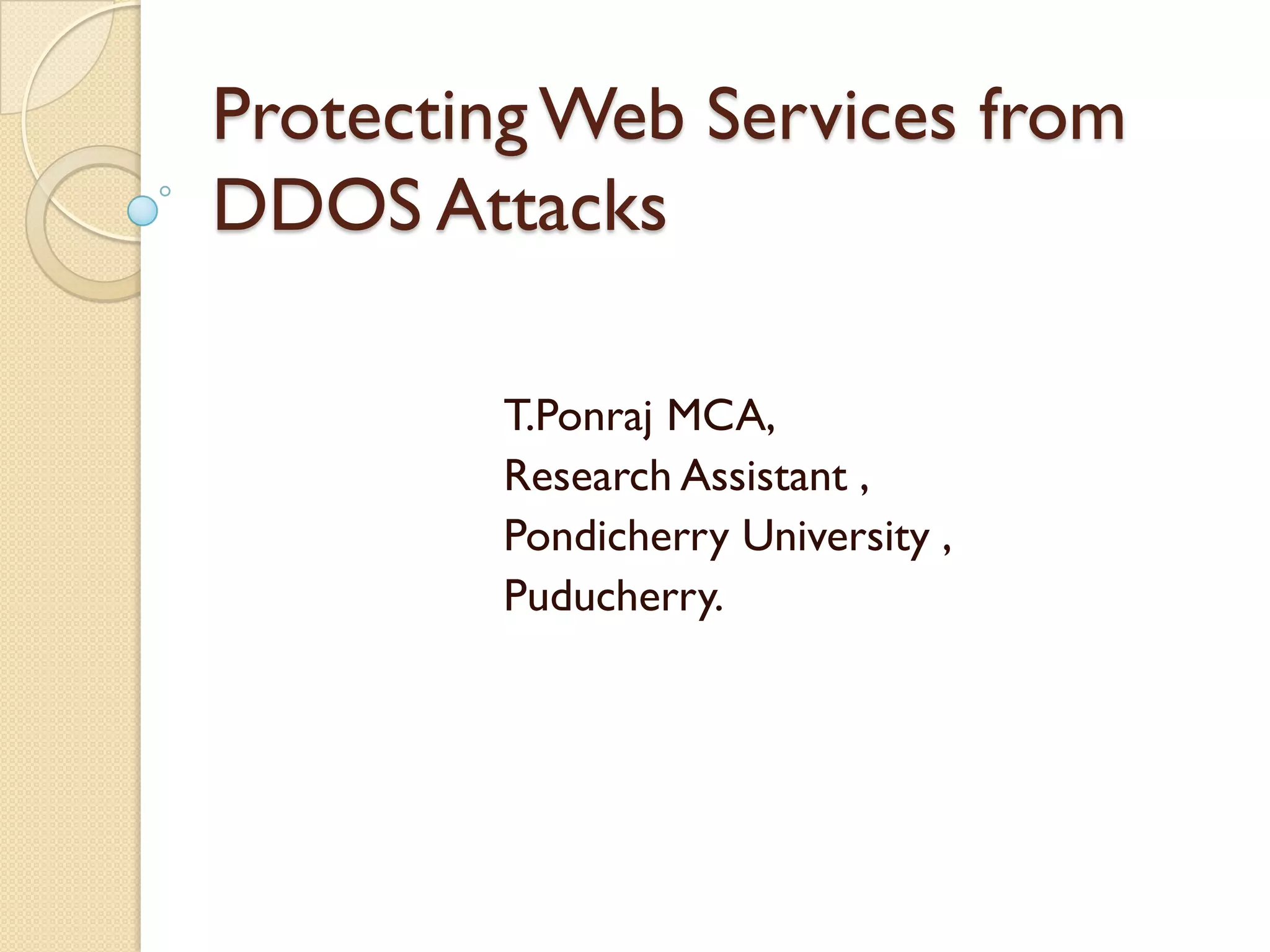 Protecting Web Services from DDOS Attacks

T.Ponraj MCA,
Research Assistant ,
Pondicherry University ,
Puducherry.